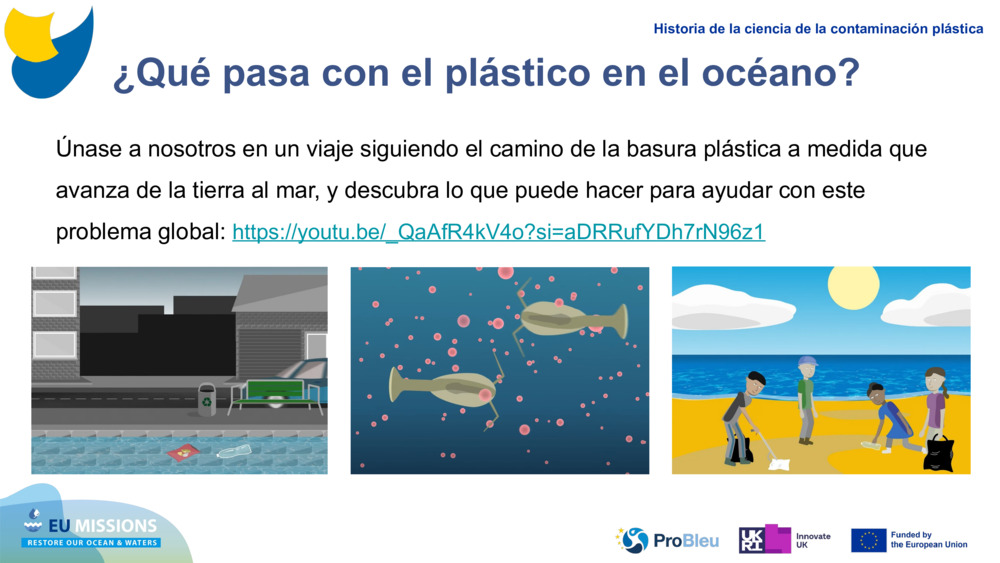 Historia de la ciencia de la contaminación plástica

¿Qué pasa con el plástico en el océano?

Únase a nosotros en un viaje siguiendo el camino de la basura plástica a medida que avanza de la tierra al mar, y descubra lo que puede hacer para ayudar con este problema global: https://youtu.be/_QaAfR4kV4o?si=aDRRufYDh7rN96z1

EU MISSIONS
RESTORE OUR OCEAN & WATERS

ProBleu

UKRI Innovate UK

Funded by the European Union